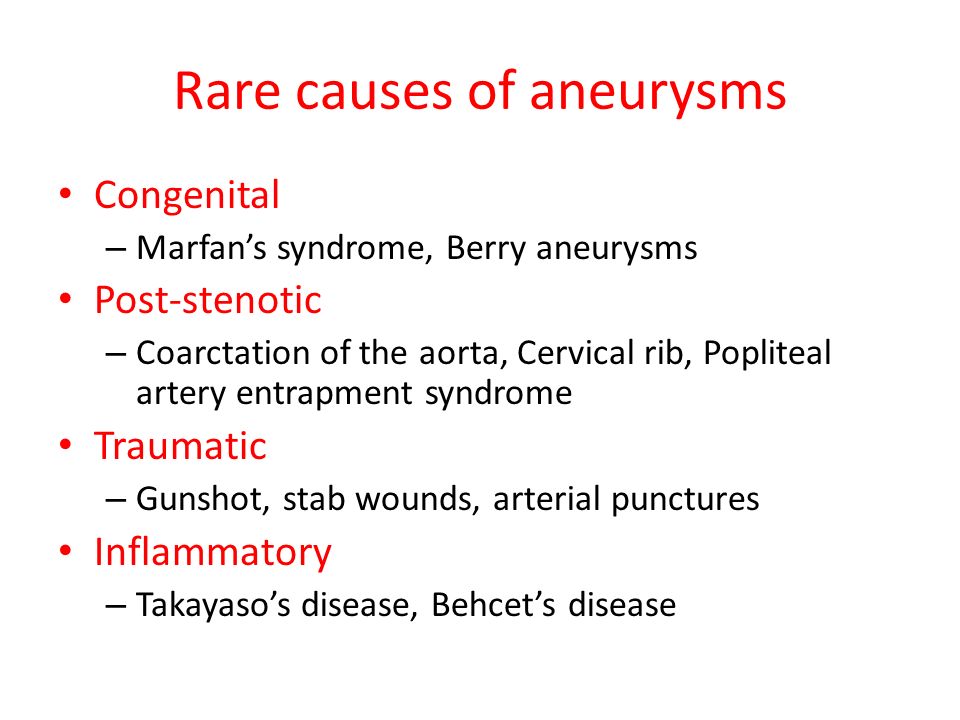 Rare causes of aneurysms

• Congenital
– Marfan’s syndrome, Berry aneurysms
• Post-stenotic
– Coarctation of the aorta, Cervical rib, Popliteal artery entrapment syndrome
• Traumatic
– Gunshot, stab wounds, arterial punctures
• Inflammatory
– Takayaso’s disease, Behcet’s disease